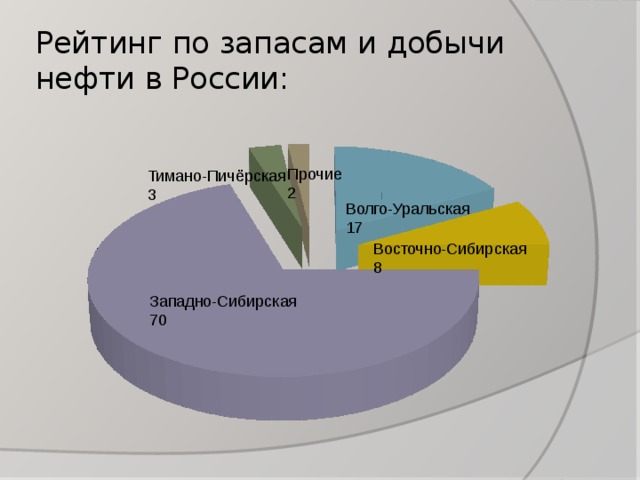 Рейтинг по запасам и добычи нефти в России:

Тимано-Пичёрская
3

Прочие
2

Волго-Уральская
17

Восточно-Сибирская
8

Западно-Сибирская
70